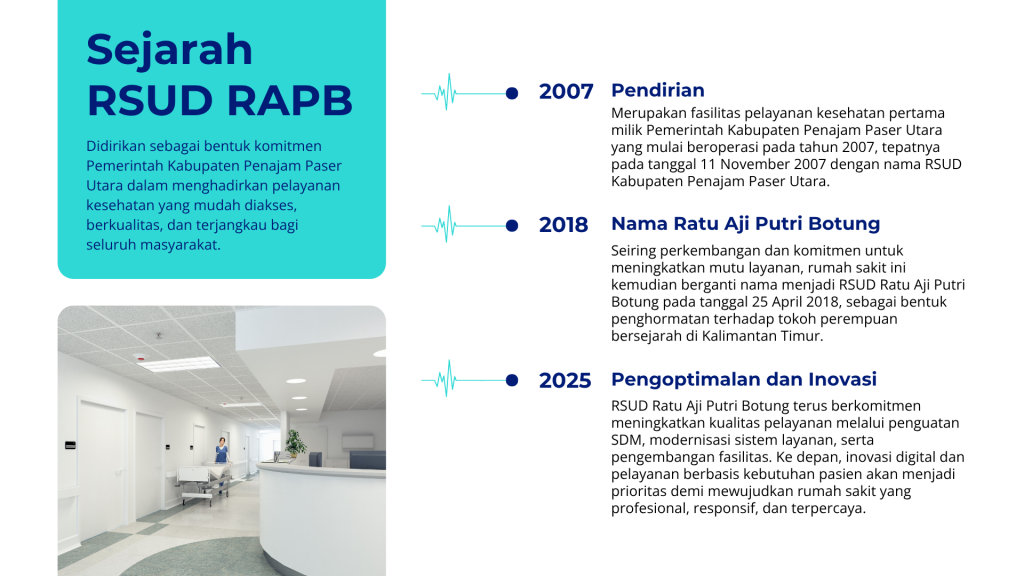 Sejarah RSUD RAPB

Didirikan sebagai bentuk komitmen Pemerintah Kabupaten Penajam Paser Utara dalam menghadirkan pelayanan kesehatan yang mudah diakses, berkualitas, dan terjangkau bagi seluruh masyarakat.

2007 Pendirian

Merupakan fasilitas pelayanan kesehatan pertama milik Pemerintah Kabupaten Penajam Paser Utara yang mulai beroperasi pada tahun 2007, tepatnya pada tanggal 11 November 2007 dengan nama RSUD Kabupaten Penajam Paser Utara.

2018 Nama Ratu Aji Putri Botung

Seiring perkembangan dan komitmen untuk meningkatkan mutu layanan, rumah sakit ini kemudian berganti nama menjadi RSUD Ratu Aji Putri Botung pada tanggal 25 April 2018, sebagai bentuk penghormatan terhadap tokoh perempuan bersejarah di Kalimantan Timur.

2025 Pengoptimalan dan Inovasi

RSUD Ratu Aji Putri Botung terus berkomitmen meningkatkan kualitas pelayanan melalui penguatan SDM, modernisasi sistem layanan, serta pengembangan fasilitas. Ke depan, inovasi digital dan pelayanan berbasis kebutuhan pasien akan menjadi prioritas demi mewujudkan rumah sakit yang profesional, responsif, dan terpercaya.